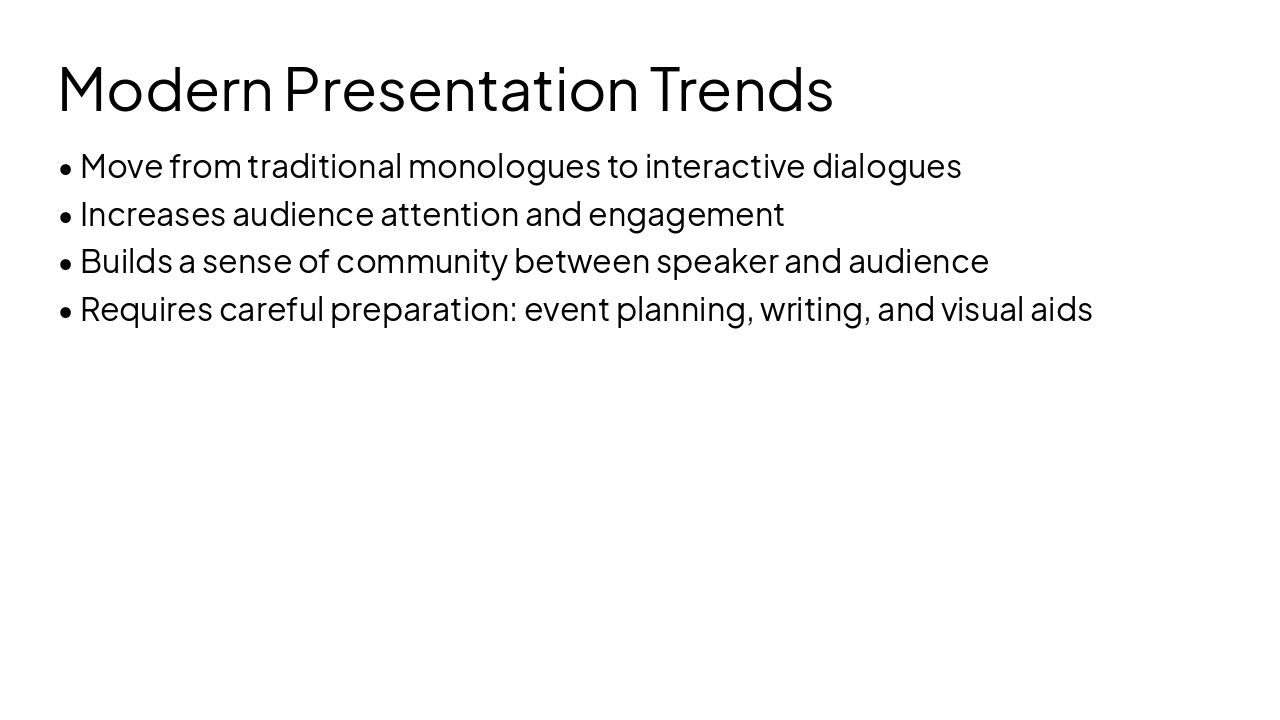 Modern Presentation Trends

• Move from traditional monologues to interactive dialogues
• Increases audience attention and engagement
• Builds a sense of community between speaker and audience
• Requires careful preparation: event planning, writing, and visual aids